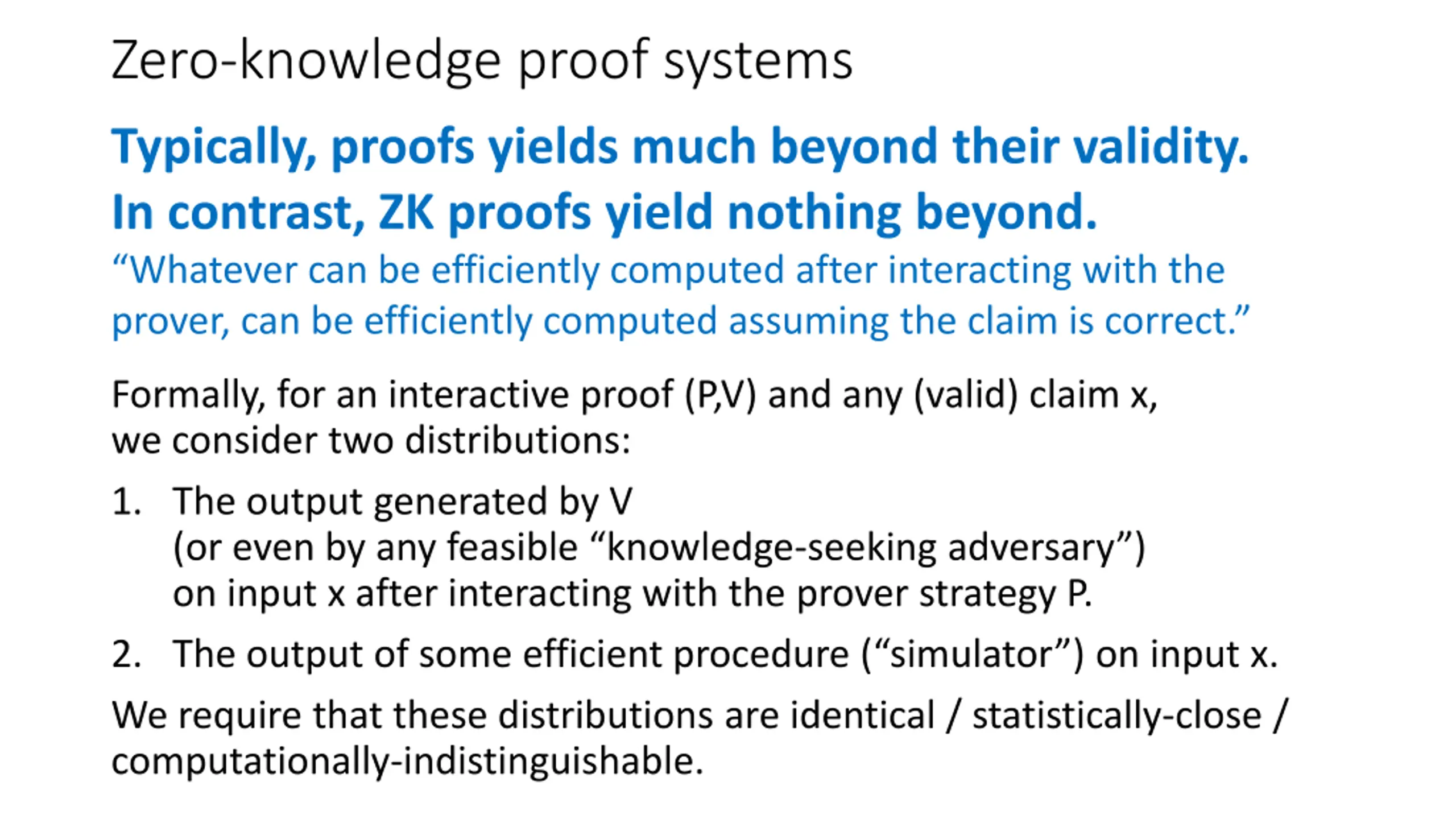 Zero-knowledge proof systems

Typically, proofs yields much beyond their validity.
In contrast, ZK proofs yield nothing beyond.
“Whatever can be efficiently computed after interacting with the prover, can be efficiently computed assuming the claim is correct.”

Formally, for an interactive proof (P,V) and any (valid) claim x, we consider two distributions:

1. The output generated by V (or even by any feasible “knowledge-seeking adversary”) on input x after interacting with the prover strategy P.

2. The output of some efficient procedure (“simulator”) on input x.

We require that these distributions are identical / statistically-close / computationally-indistinguishable.